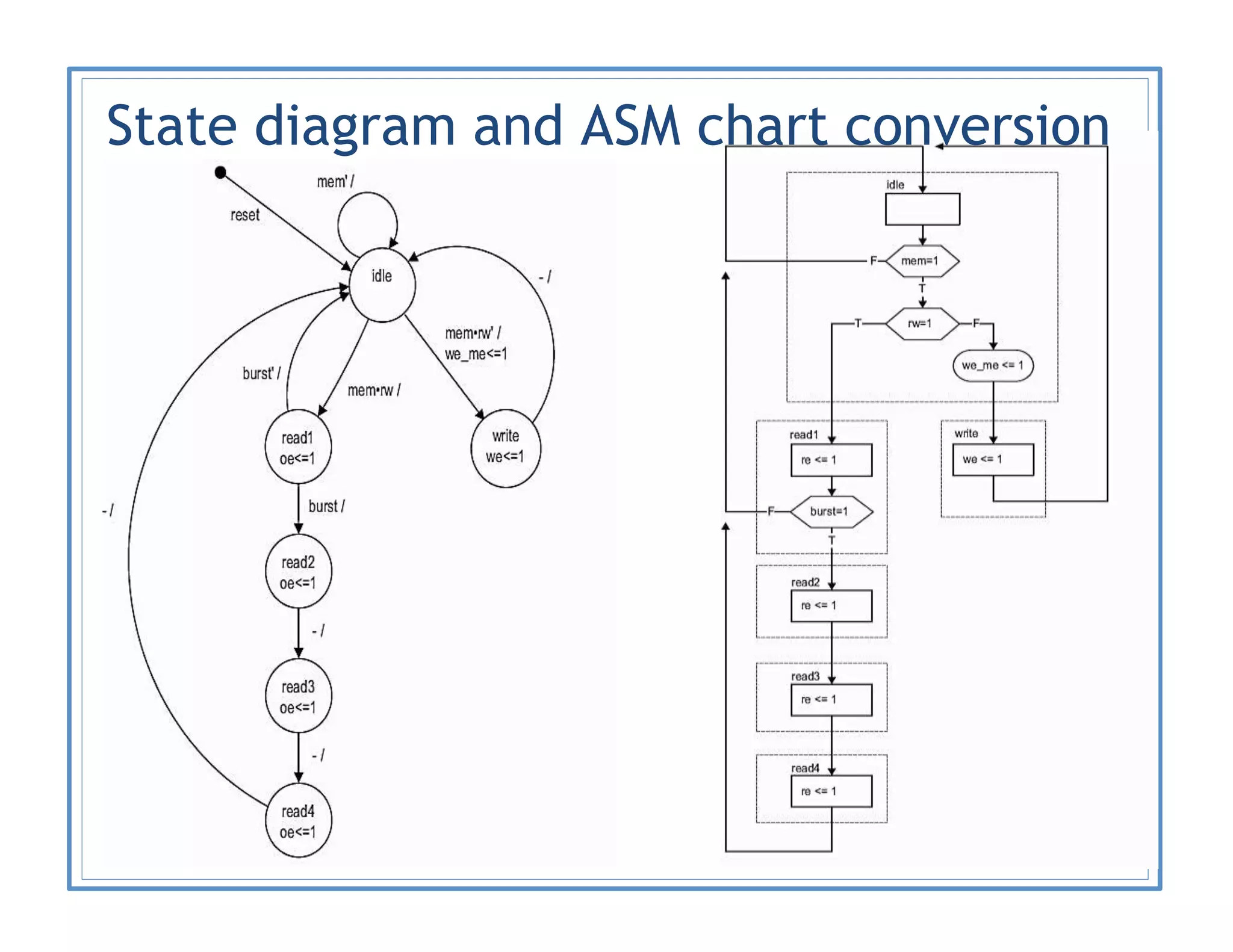 State diagram and ASM chart conversion

mem' /

reset

idle

- /

mem•rw' /
we_me<=1

burst' /

mem•rw /

read1
oe<=1

write
we<=1

- /

burst /

read2
oe<=1

- /

read3
oe<=1

- /

read4
oe<=1

idle

F

mem=1

T

T

rw=1

F

we_me <= 1

read1

re <= 1

write

we <= 1

F

burst=1

T

read2

re <= 1

read3

re <= 1

read4

re <= 1